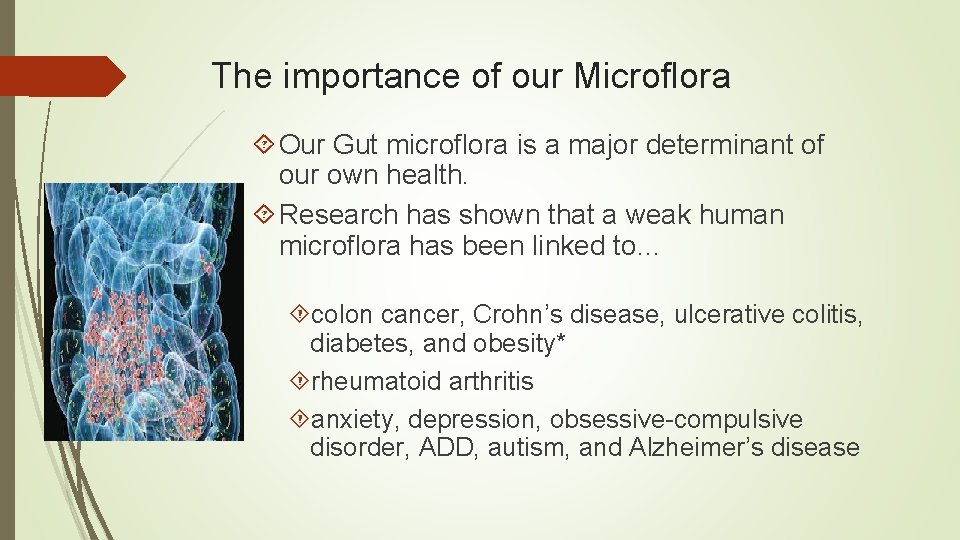 The importance of our Microflora

Our Gut microflora is a major determinant of our own health.

Research has shown that a weak human microflora has been linked to…

colon cancer, Crohn’s disease, ulcerative colitis, diabetes, and obesity*

rheumatoid arthritis

anxiety, depression, obsessive-compulsive disorder, ADD, autism, and Alzheimer’s disease